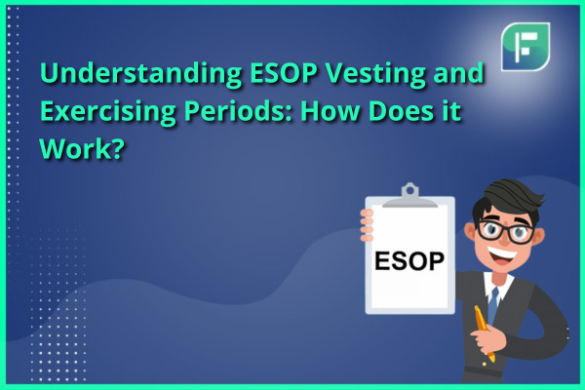 Understanding ESOP Vesting and Exercising Periods: How Does it Work?

ESOP